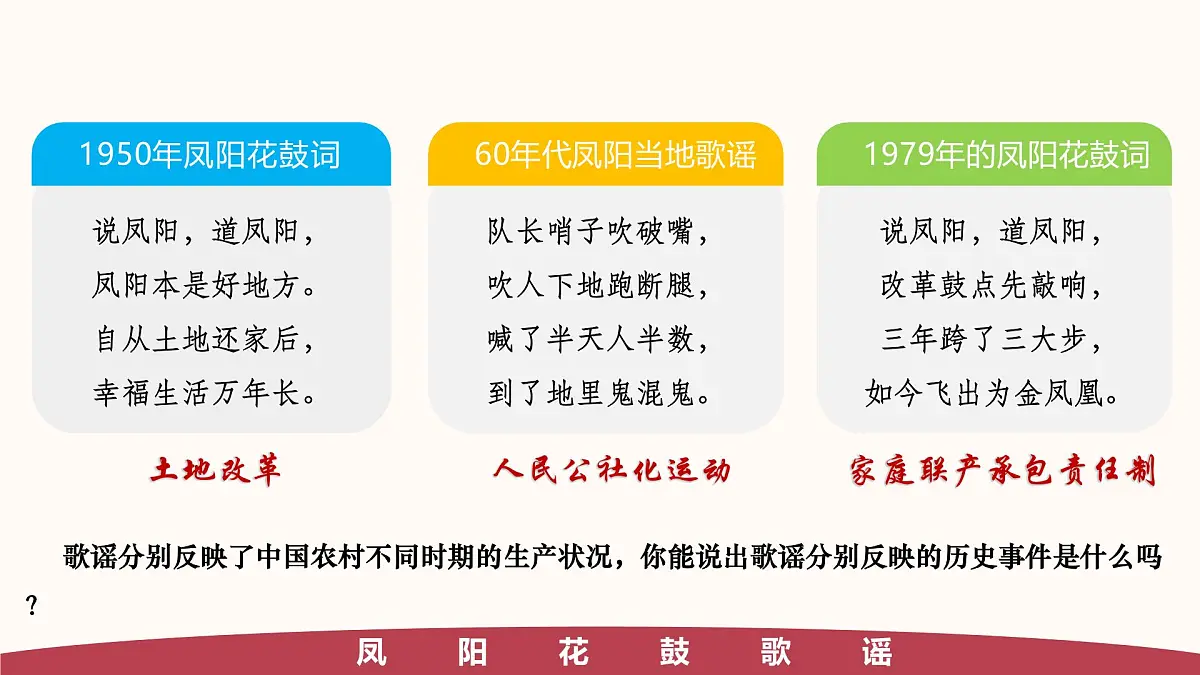 1950年凤阳花鼓词

说凤阳，道凤阳，
凤阳本是好地方。
自从土地还家后，
幸福生活万年长。

土地改革

60年代凤阳当地歌谣

队长哨子吹破嘴，
吹人下地跑断腿，
喊了半天人半数，
到了地里鬼混鬼。

人民公社化运动

1979年的凤阳花鼓词

说凤阳，道凤阳，
改革鼓点先敲响，
三年跨了三大步，
如今飞出为金凤凰。

家庭联产承包责任制

歌谣分别反映了中国农村不同时期的生产状况，你能说出歌谣分别反映的历史事件是什么吗？

凤 阳 花 鼓 歌 谣